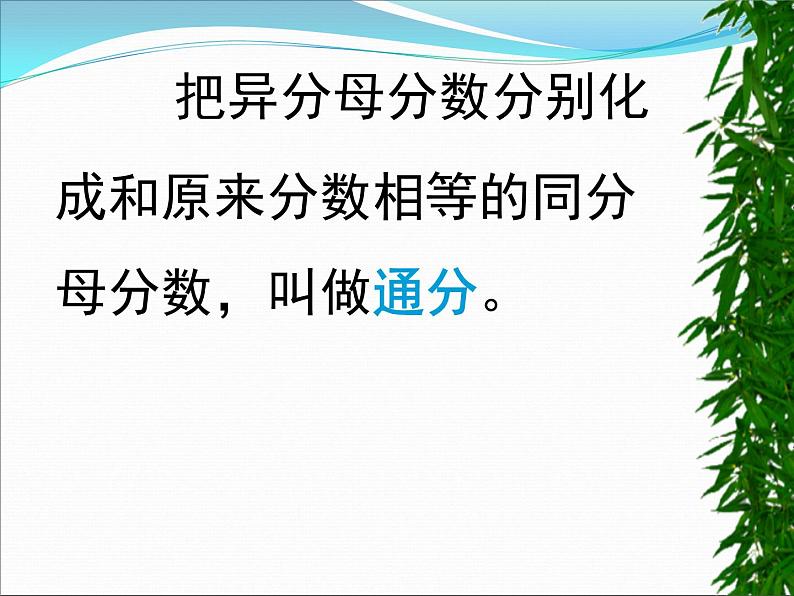 把异分母分数分别化成和原来分数相等的同分母分数，叫做通分。